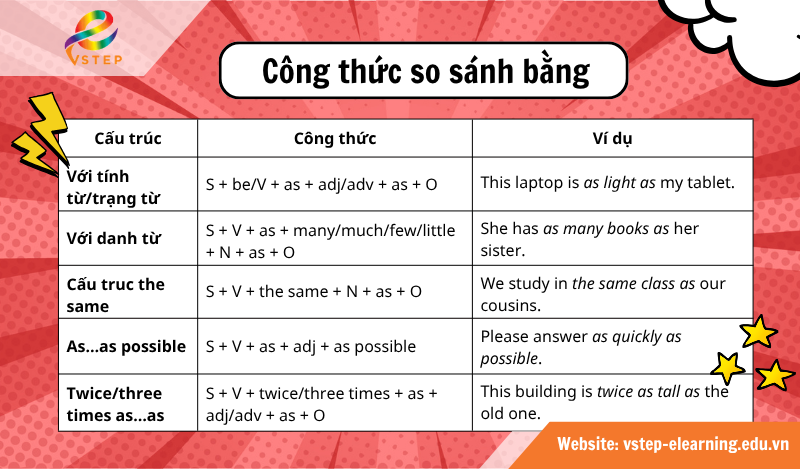 VSTEP

Công thức so sánh bằng

| Cấu trúc | Công thức | Ví dụ |
|---|---|---|
| Với tính từ/trạng từ | S + be/V + as + adj/adv + as + O | This laptop is as light as my tablet. |
| Với danh từ | S + V + as + many/much/few/little + N + as + O | She has as many books as her sister. |
| Cấu truc the same | S + V + the same + N + as + O | We study in the same class as our cousins. |
| As...as possible | S + V + as + adj + as possible | Please answer as quickly as possible. |
| Twice/three times as...as | S + V + twice/three times + as + adj/adv + as + O | This building is twice as tall as the old one. |

Website: vstep-elearning.edu.vn